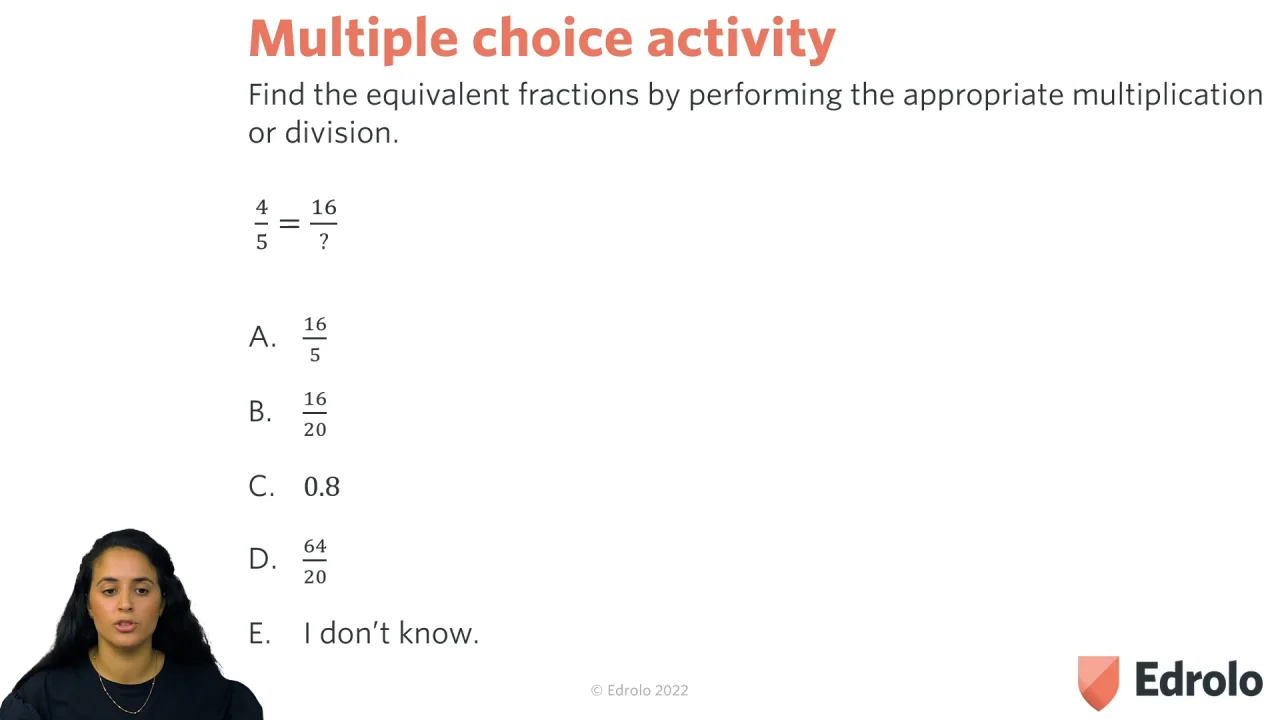 Multiple choice activity

Find the equivalent fractions by performing the appropriate multiplication or division.

$\frac{4}{5} = \frac{16}{?}$

A. $\frac{16}{5}$

B. $\frac{16}{20}$

C. $0.8$

D. $\frac{64}{20}$

E. I don't know.

© Edrolo 2022

Edrolo